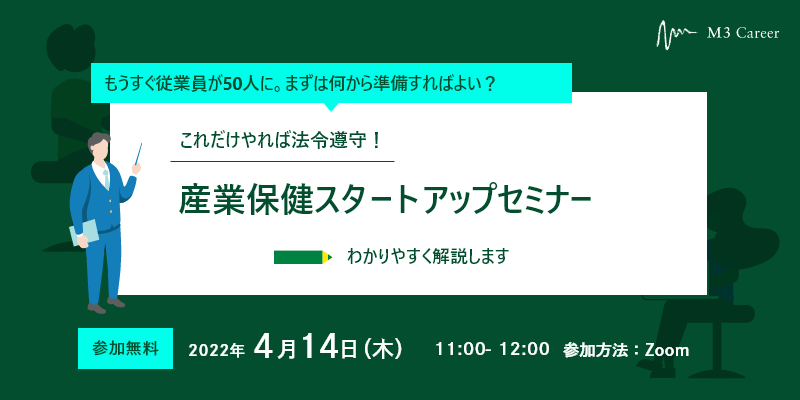 M3 Career

もうすぐ従業員が50人に。まずは何から準備すればよい？

これだけやれば法令遵守！

産業保健スタートアップセミナー

わかりやすく解説します

参加無料

2022年 4月14日（木） 11:00- 12:00 参加方法：Zoom